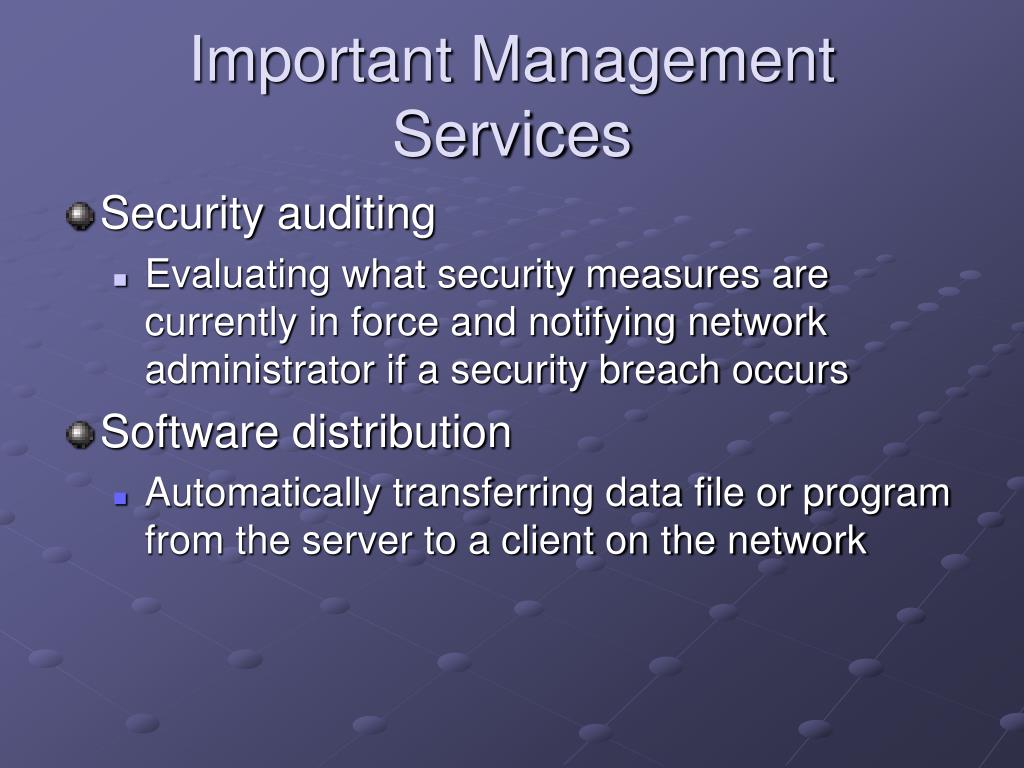 Important Management Services

Security auditing

Evaluating what security measures are currently in force and notifying network administrator if a security breach occurs

Software distribution

Automatically transferring data file or program from the server to a client on the network